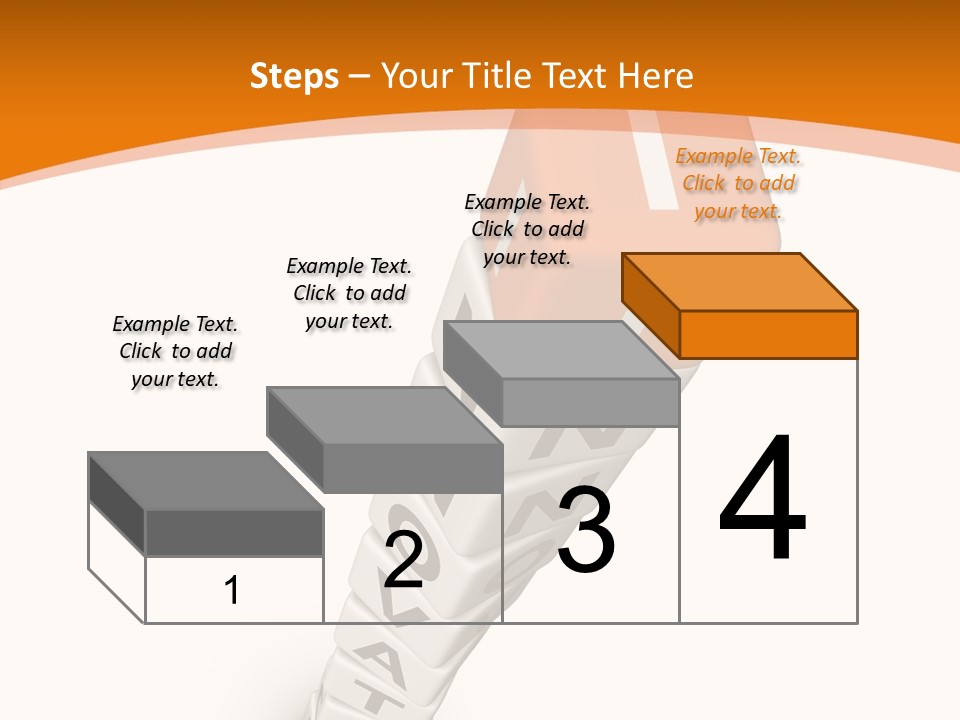 Steps – Your Title Text Here

Example Text. Click to add your text.

Example Text. Click to add your text.

Example Text. Click to add your text.

Example Text. Click to add your text.

1

2

3

4